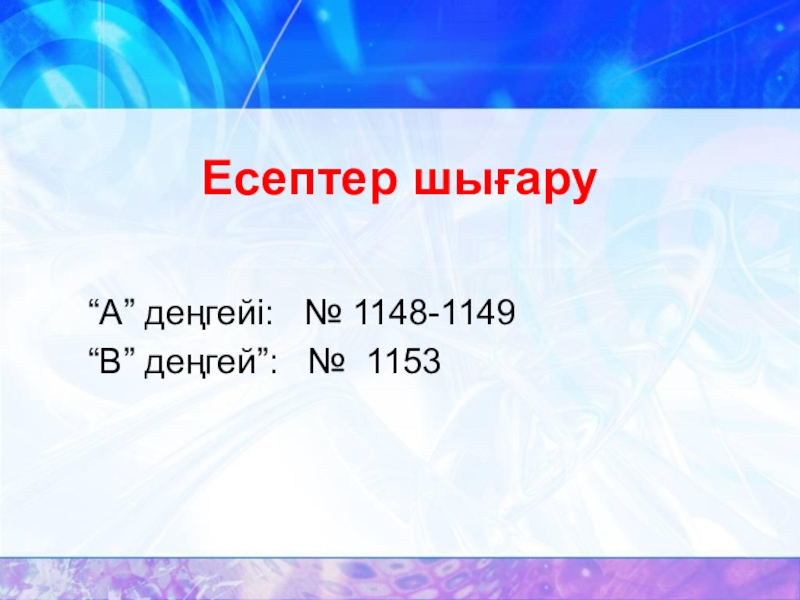 Есептер шығару

“А” деңгейі: № 1148-1149
“В” деңгей”: № 1153